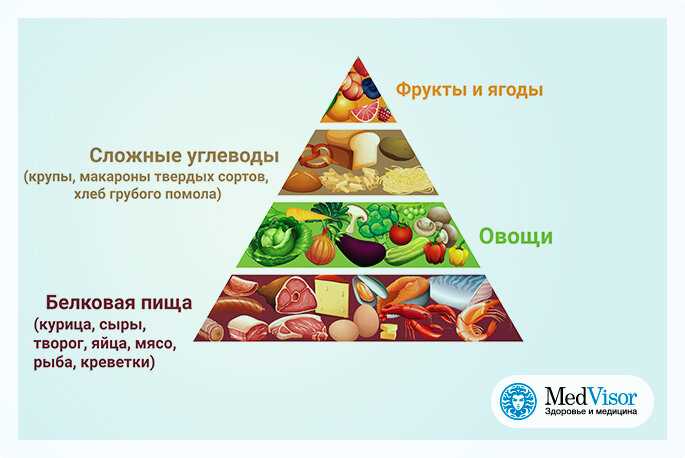 Фрукты и ягоды

Сложные углеводы
(крупы, макароны твердых сортов, хлеб грубого помола)

Овощи

Белковая пища
(курица, сыры, творог, яйца, мясо, рыба, креветки)

MedVisor
Здоровье и медицина